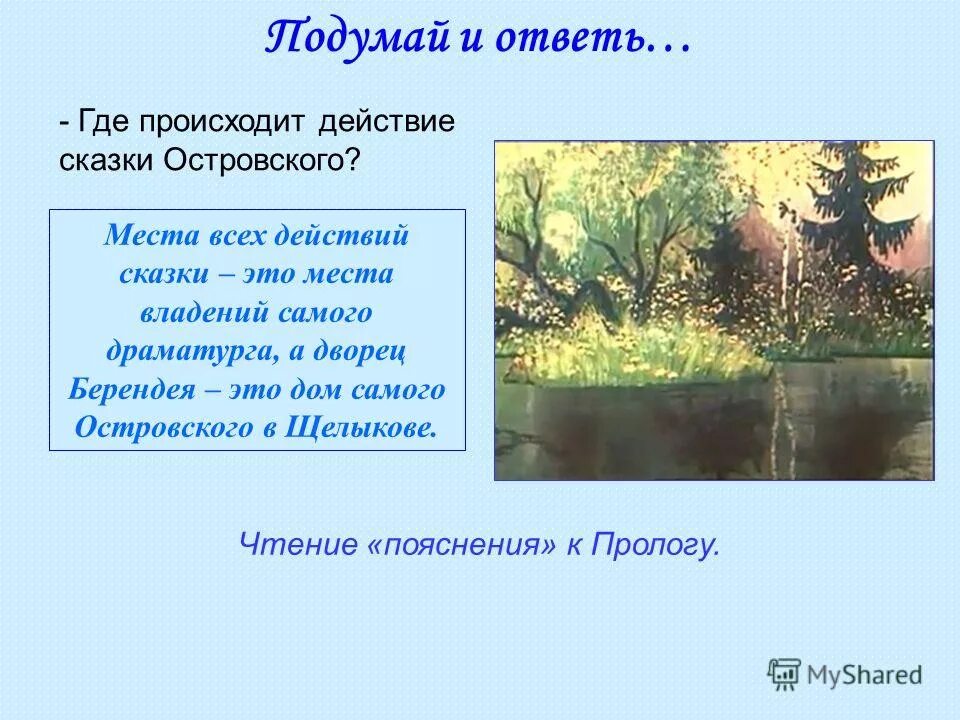 Подумай и ответь…

- Где происходит действие сказки Островского?

Места всех действий сказки – это места владений самого драматурга, а дворец Берендея – это дом самого Островского в Щелыкове.

Чтение «пояснения» к Прологу.

MyShared